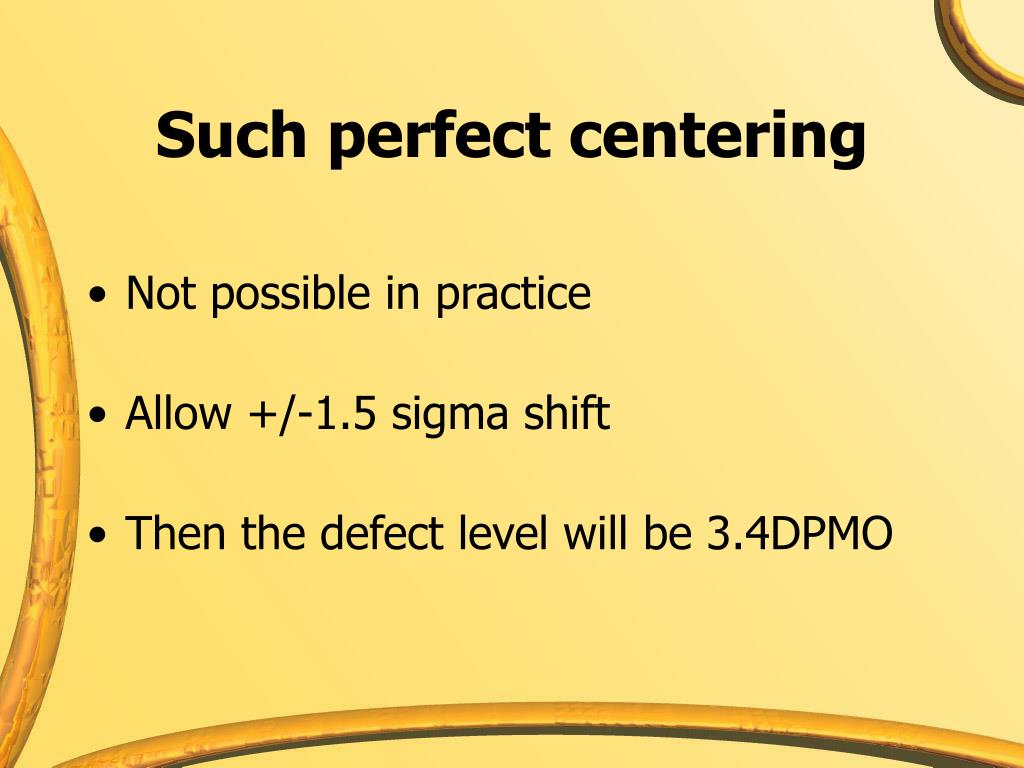 Such perfect centering

• Not possible in practice

• Allow +/-1.5 sigma shift

• Then the defect level will be 3.4DPMO